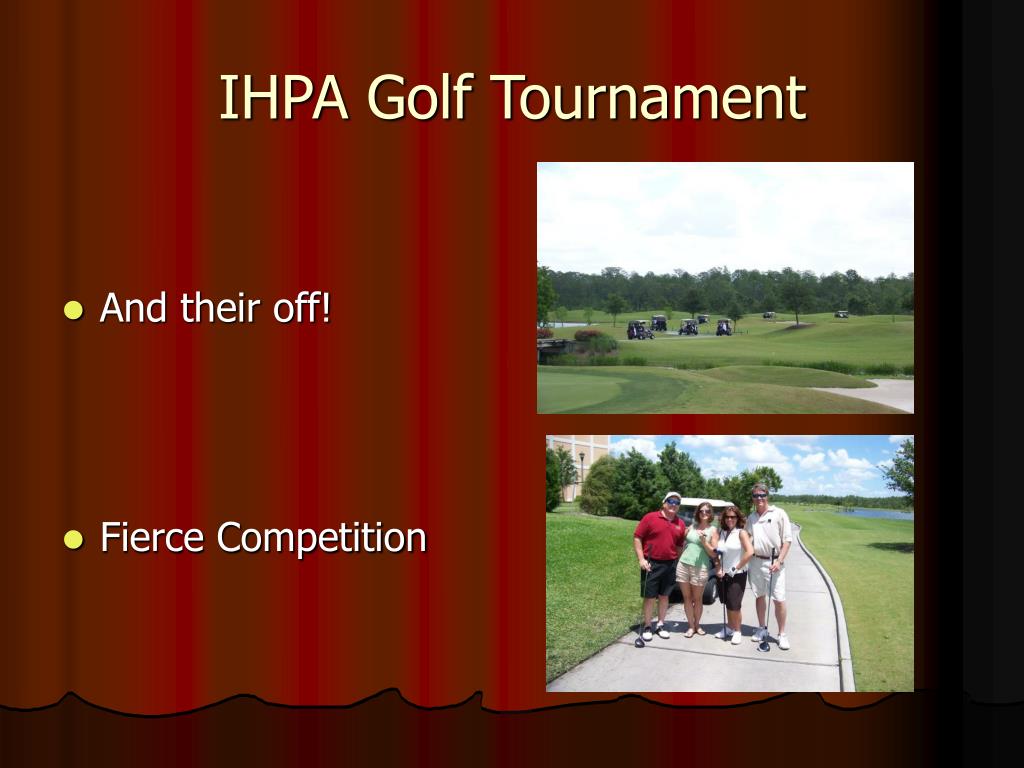 IHPA Golf Tournament

- And their off!

- Fierce Competition